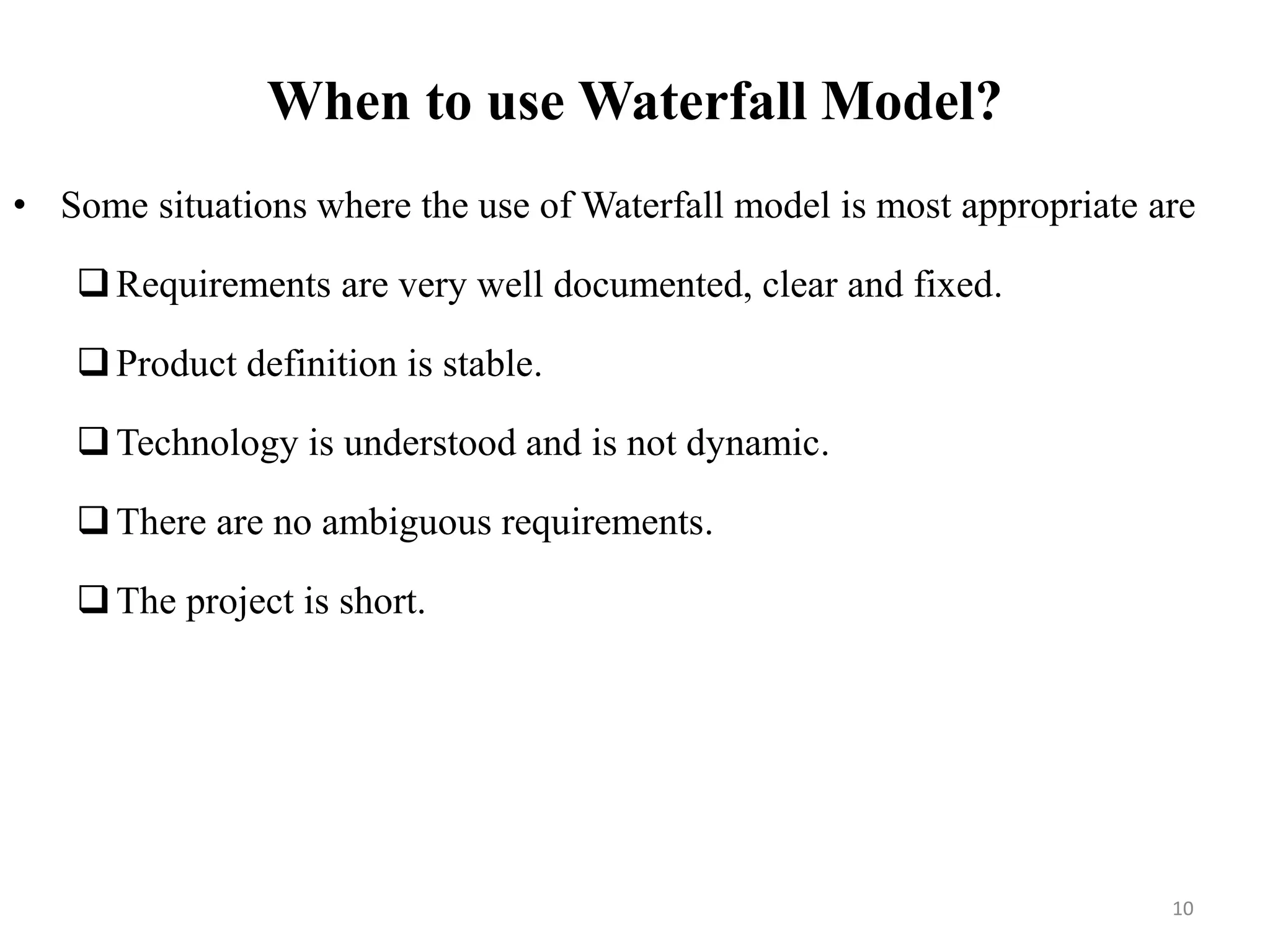 When to use Waterfall Model?

• Some situations where the use of Waterfall model is most appropriate are

❑ Requirements are very well documented, clear and fixed.

❑ Product definition is stable.

❑ Technology is understood and is not dynamic.

❑ There are no ambiguous requirements.

❑ The project is short.

10